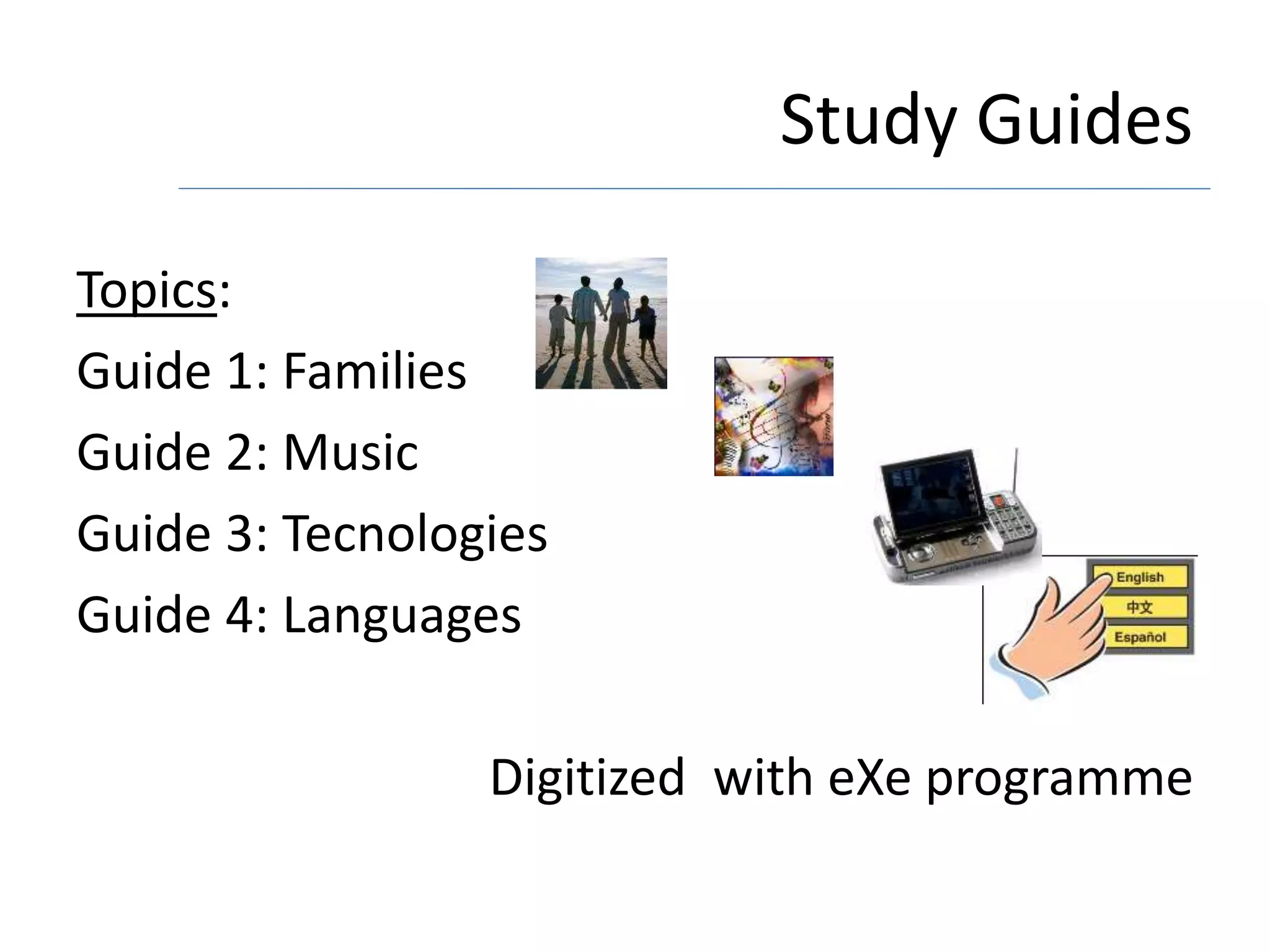 Study Guides

Topics:

Guide 1: Families

Guide 2: Music

Guide 3: Tecnologies

Guide 4: Languages

English
中文
Español

Digitized with eXe programme